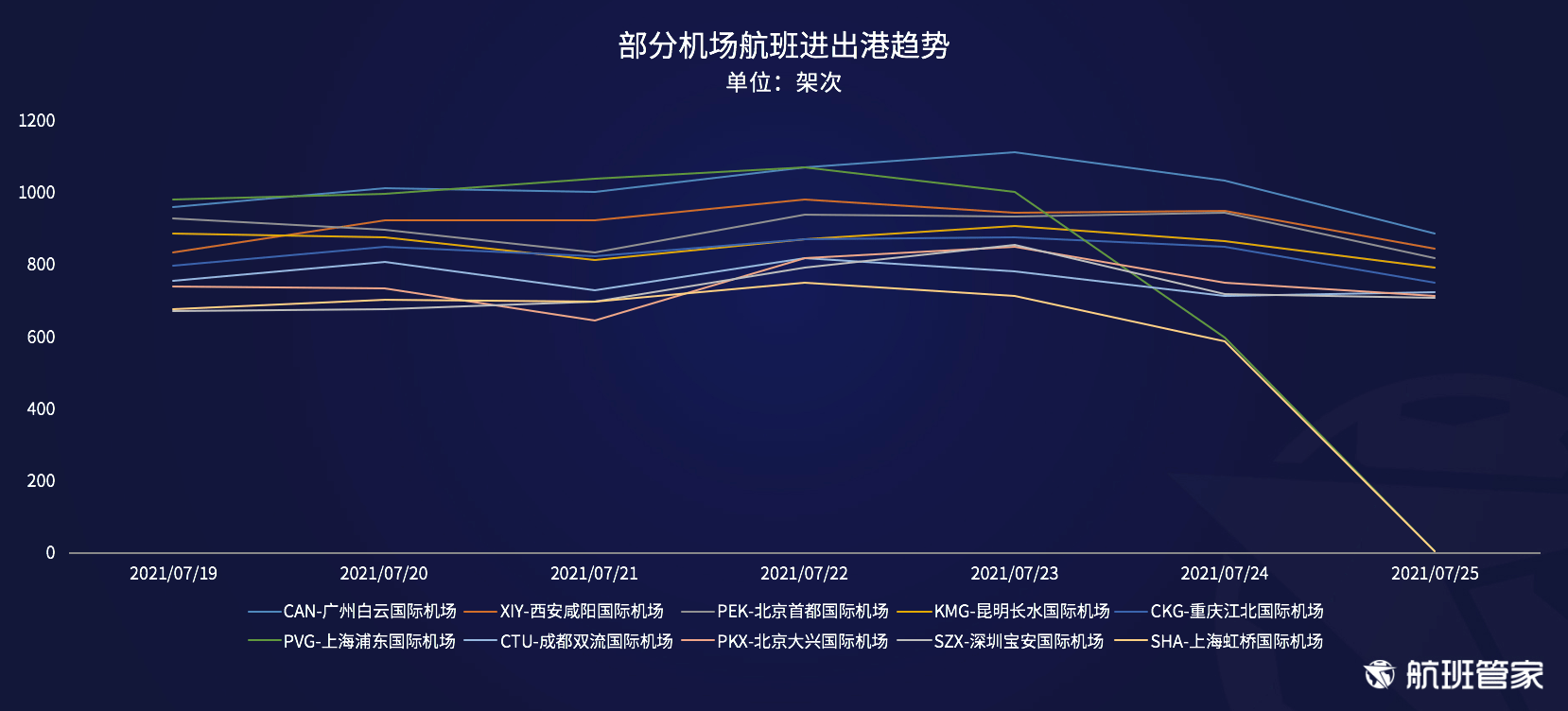 部分机场航班进出港趋势
单位：架次

1200
1000
800
600
400
200
0

2021/07/19
2021/07/20
2021/07/21
2021/07/22
2021/07/23
2021/07/24
2021/07/25

CAN-广州白云国际机场
XIY-西安咸阳国际机场
PEK-北京首都国际机场
KMG-昆明长水国际机场
CKG-重庆江北国际机场
PVG-上海浦东国际机场
CTU-成都双流国际机场
PKX-北京大兴国际机场
SZX-深圳宝安国际机场
SHA-上海虹桥国际机场

航班管家